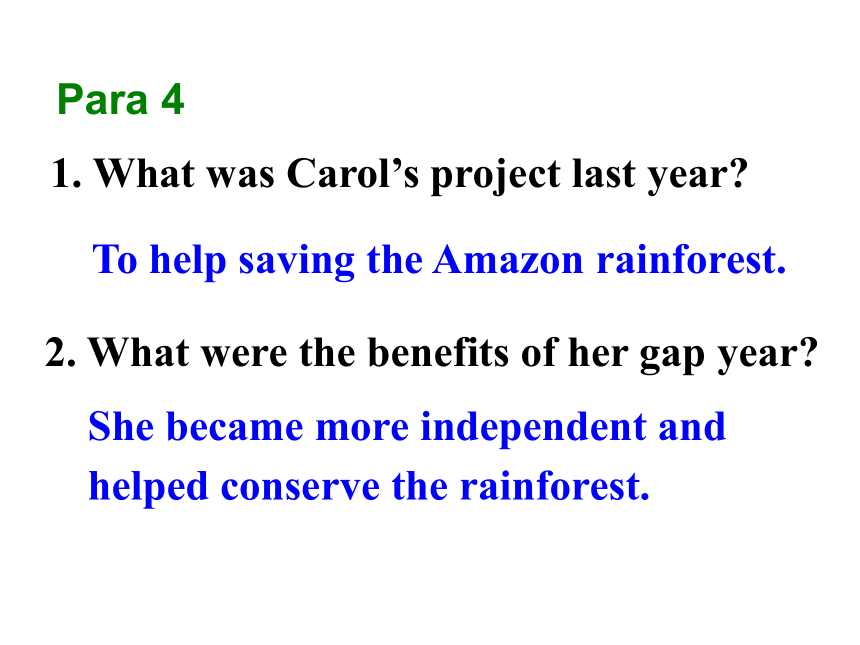 Para 4

1. What was Carol’s project last year?

To help saving the Amazon rainforest.

2. What were the benefits of her gap year?

She became more independent and helped conserve the rainforest.